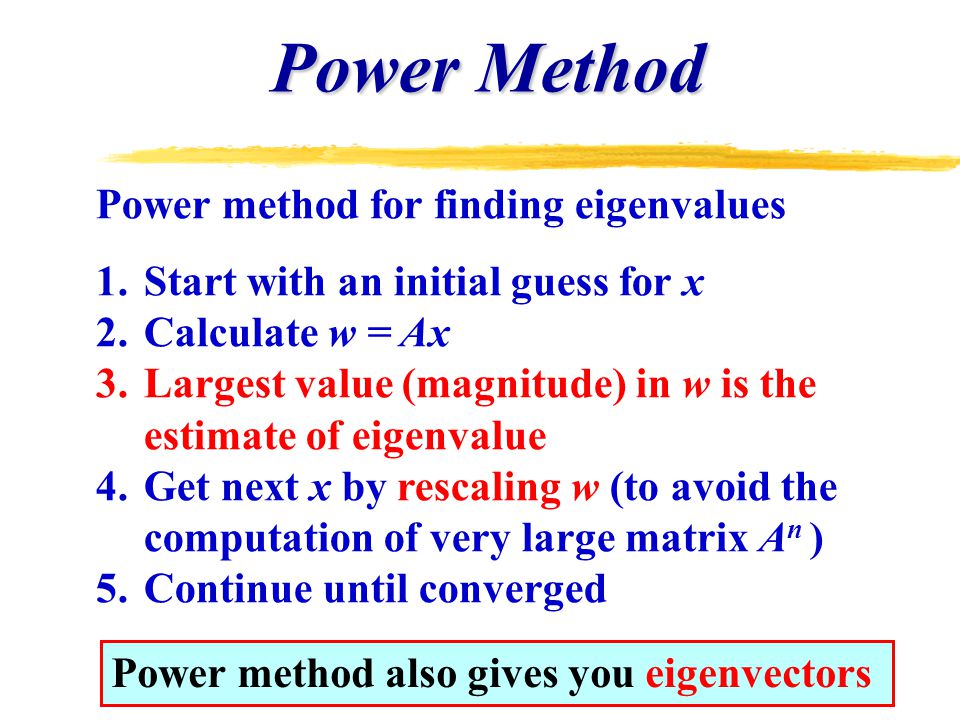 Power Method

Power method for finding eigenvalues

1. Start with an initial guess for $x$
2. Calculate $w = Ax$
3. Largest value (magnitude) in $w$ is the estimate of eigenvalue
4. Get next $x$ by rescaling $w$ (to avoid the computation of very large matrix $A^n$ )
5. Continue until converged

Power method also gives you eigenvectors